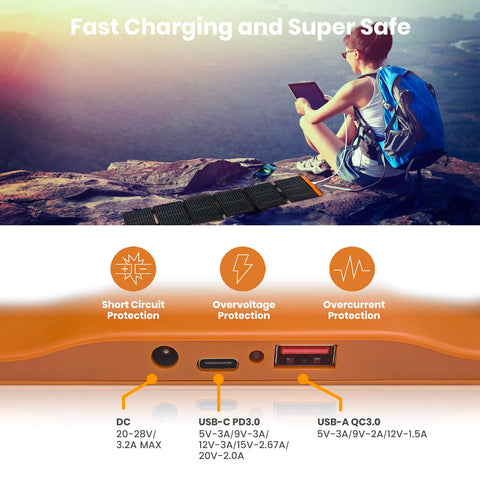 Fast Charging and Super Safe

Short Circuit Protection

Overvoltage Protection

Overcurrent Protection

DC
20-28V/
3.2A MAX

USB-C PD3.0
5V-3A/9V-3A/
12V-3A/15V-2.67A/
20V-2.0A

USB-A QC3.0
5V-3A/9V-2A/12V-1.5A